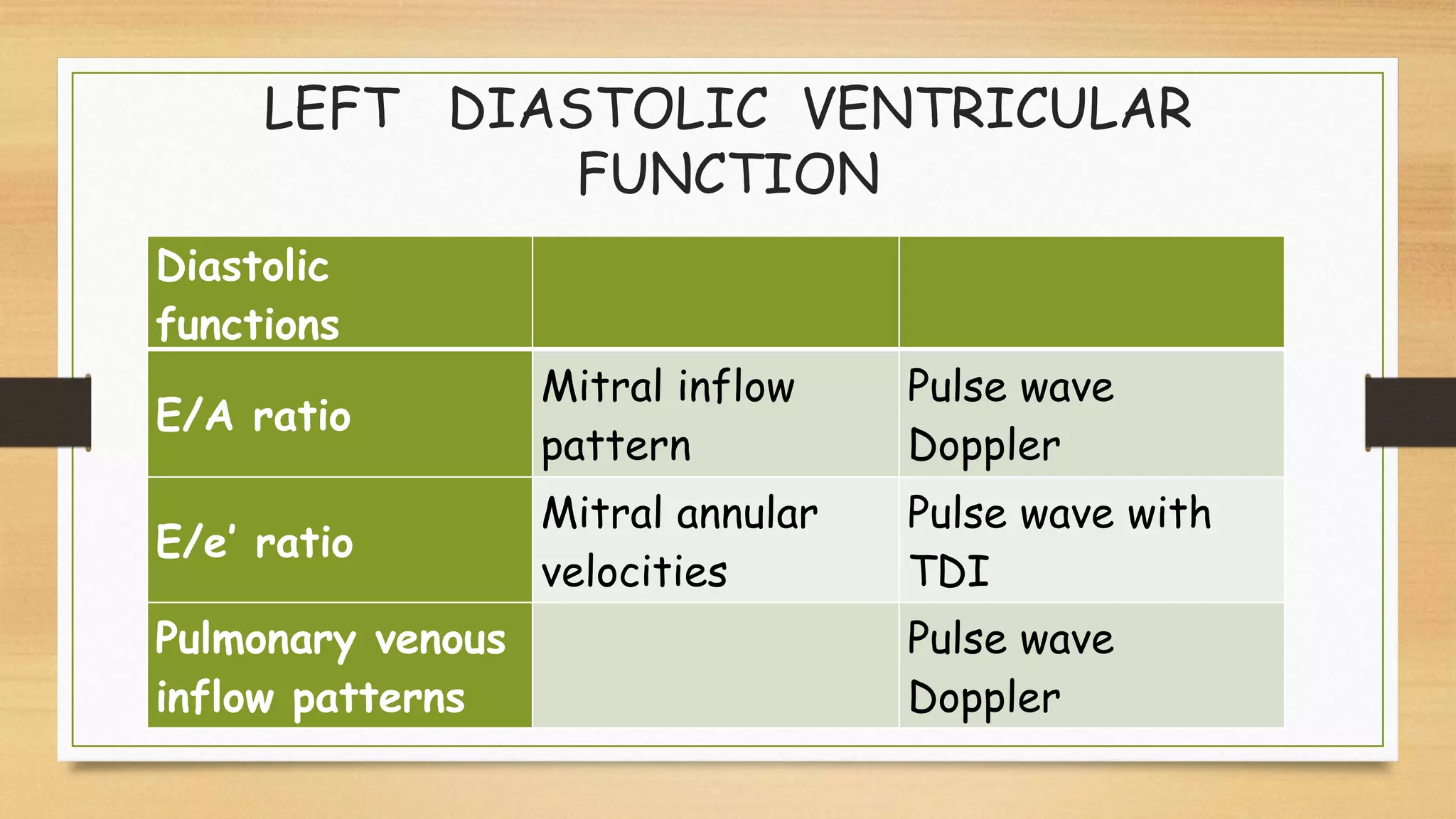 LEFT DIASTOLIC VENTRICULAR FUNCTION

| Diastolic functions | | |
|---|---|---|
| E/A ratio | Mitral inflow pattern | Pulse wave Doppler |
| E/e' ratio | Mitral annular velocities | Pulse wave with TDI |
| Pulmonary venous inflow patterns | | Pulse wave Doppler |